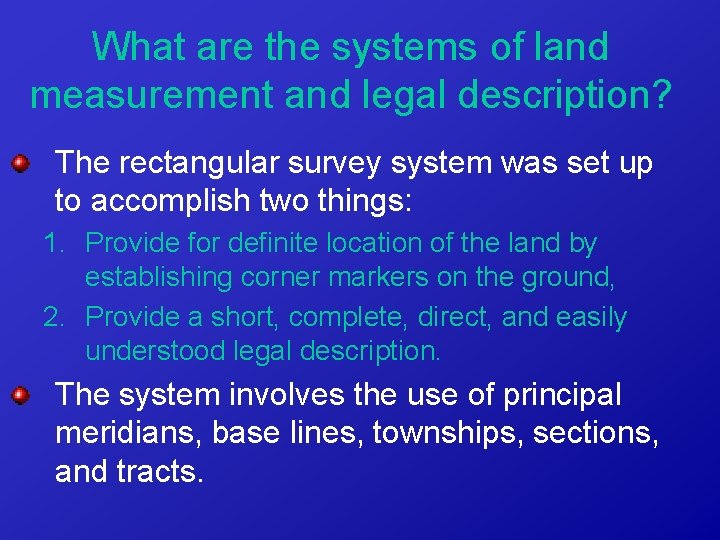 What are the systems of land measurement and legal description?

The rectangular survey system was set up to accomplish two things:

1. Provide for definite location of the land by establishing corner markers on the ground,
2. Provide a short, complete, direct, and easily understood legal description.

The system involves the use of principal meridians, base lines, townships, sections, and tracts.